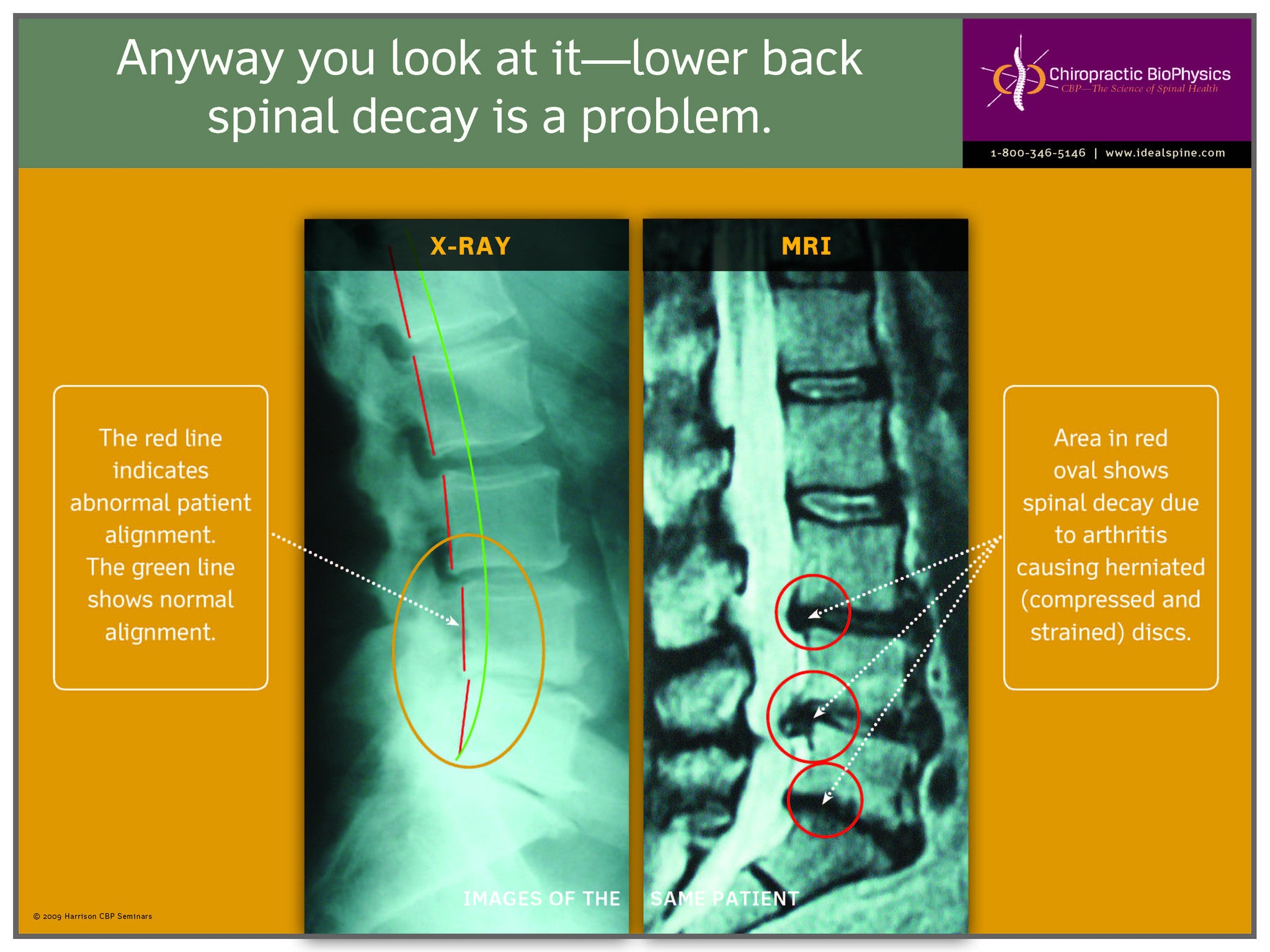 Anyway you look at it—lower back spinal decay is a problem.

Chiropractic BioPhysics
CBP—The Science of Spinal Health

1-800-346-5146 | www.idealspine.com

X-RAY

MRI

The red line indicates abnormal patient alignment. The green line shows normal alignment.

Area in red oval shows spinal decay due to arthritis causing herniated (compressed and strained) discs.

IMAGES OF THE SAME PATIENT

© 2009 Harrison CBP Seminars